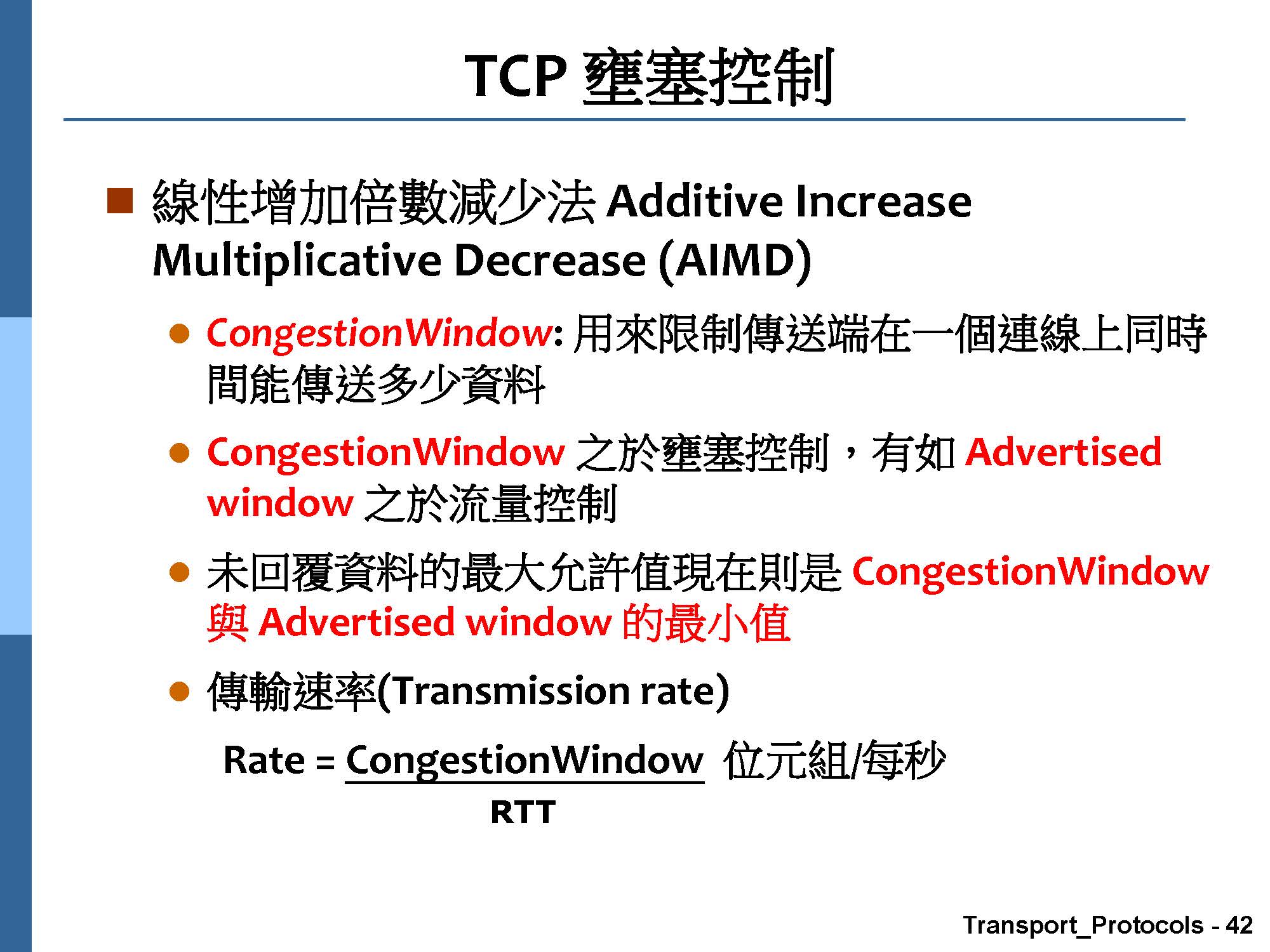 TCP 壅塞控制

線性增加倍數減少法 Additive Increase Multiplicative Decrease (AIMD)

CongestionWindow: 用來限制傳送端在一個連線上同時間能傳送多少資料

CongestionWindow 之於壅塞控制，有如 Advertised window 之於流量控制

未回覆資料的最大允許值現在則是 CongestionWindow 與 Advertised window 的最小值

傳輸速率(Transmission rate)

Rate = $\frac{\text{CongestionWindow}}{\text{RTT}}$ 位元組/每秒

Transport_Protocols - 42